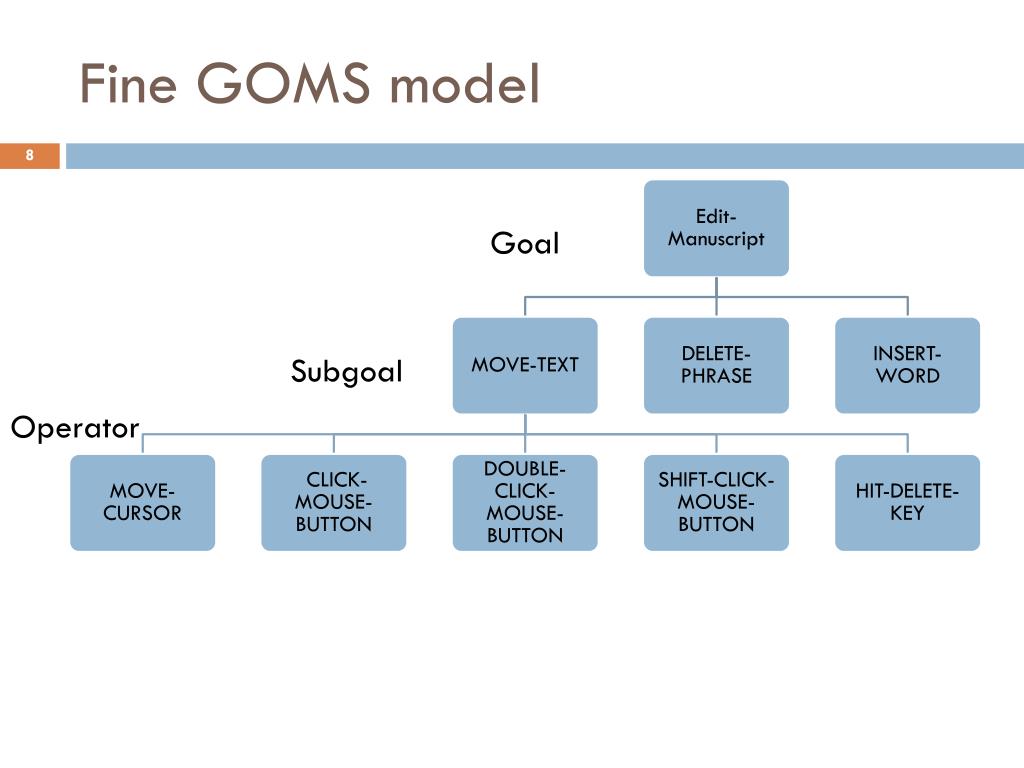 Fine GOMS model

8

Goal

Edit-Manuscript

Subgoal

MOVE-TEXT

DELETE-PHRASE

INSERT-WORD

Operator

MOVE-CURSOR

CLICK-MOUSE-BUTTON

DOUBLE-CLICK-MOUSE-BUTTON

SHIFT-CLICK-MOUSE-BUTTON

HIT-DELETE-KEY